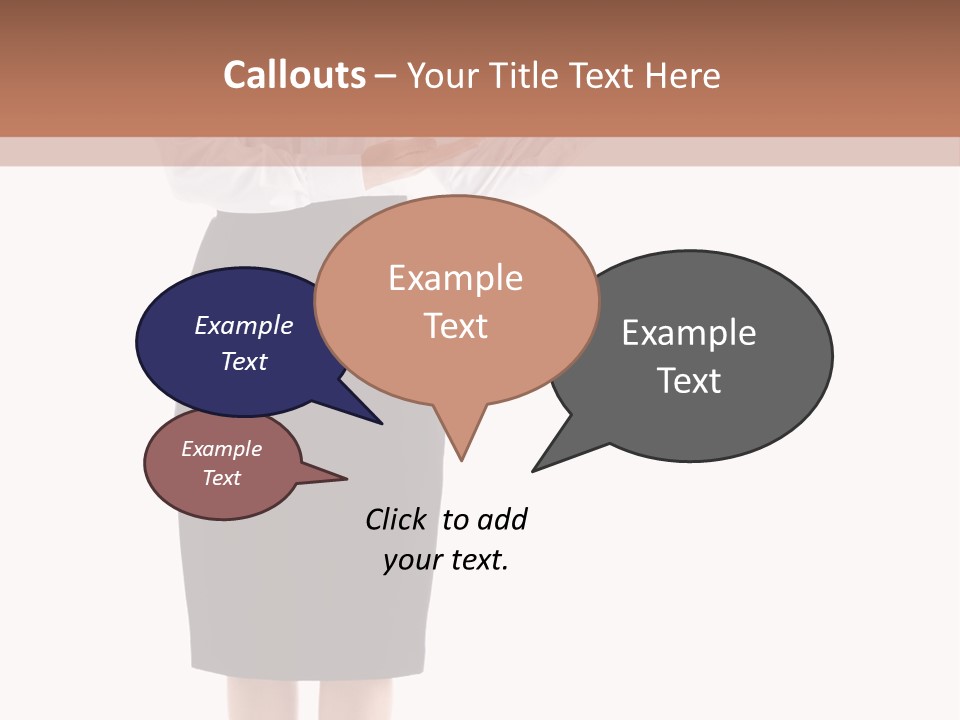 Callouts – Your Title Text Here

Example Text

Example Text

Example Text

Example Text

Click to add your text.